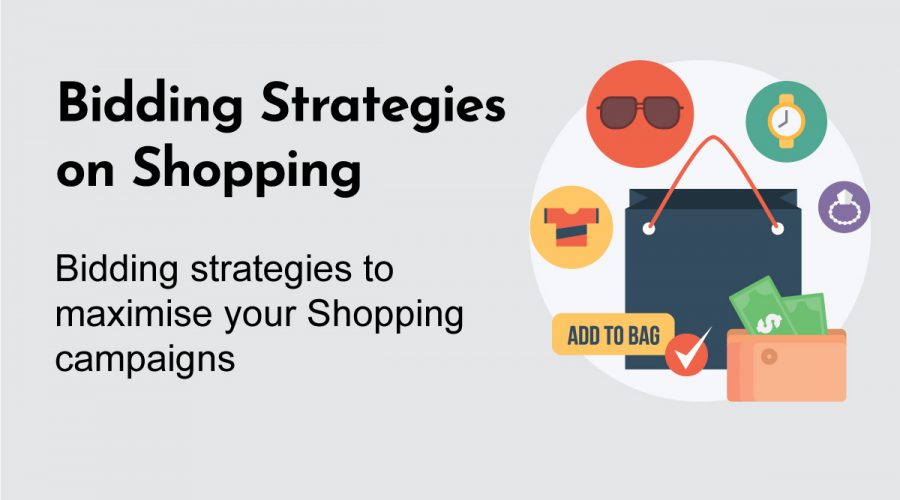 Bidding Strategies on Shopping

Bidding strategies to maximise your Shopping campaigns

ADD TO BAG

$